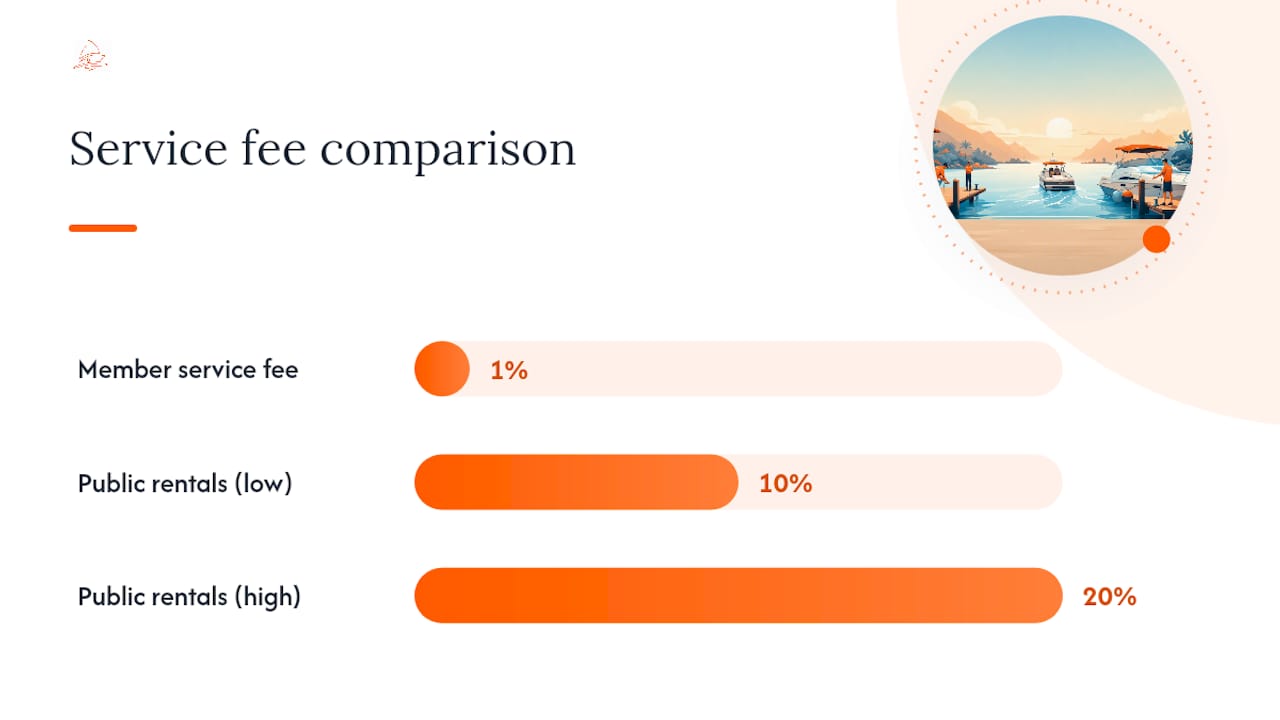 Service fee comparison

Member service fee 1%

Public rentals (low) 10%

Public rentals (high) 20%